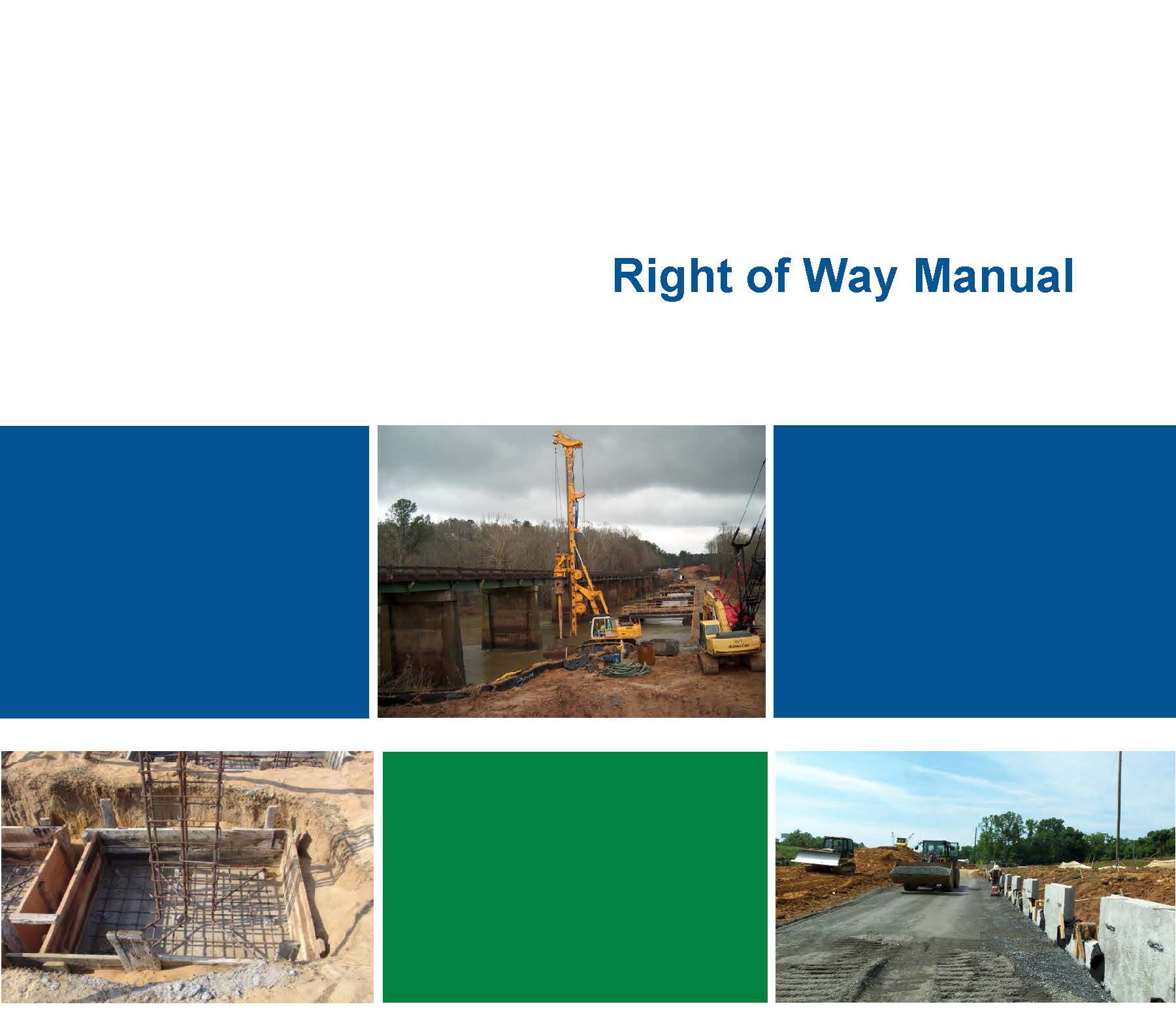 Right of Way Manual